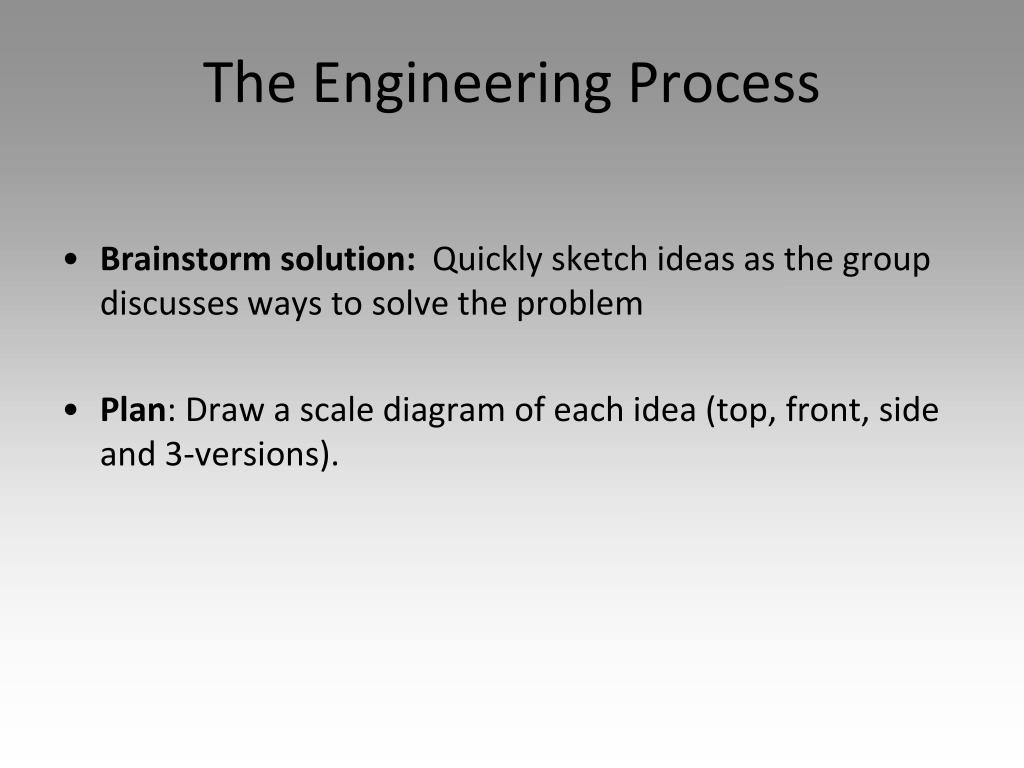 The Engineering Process

• Brainstorm solution: Quickly sketch ideas as the group discusses ways to solve the problem

• Plan: Draw a scale diagram of each idea (top, front, side and 3-versions).